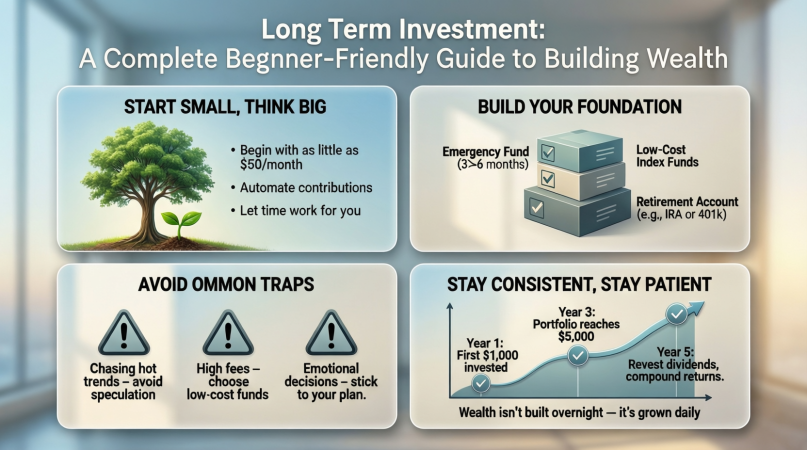 Long Term Investment:
A Complete Begnner-Friendly Guide to Building Wealth

START SMALL, THINK BIG

• Begin with as little as $50/month
• Automate contributions
• Let time work for you

BUILD YOUR FOUNDATION

Emergency Fund (3>6 months)

Low-Cost Index Funds

Retirement Account (e.g., IRA or 401k)

AVOID OMMON TRAPS

Chasing hot trends – avoid speculation

High fees – choose low-cost funds

Emotional decisions – stick to your plan.

STAY CONSISTENT, STAY PATIENT

Year 1: First $1,000 invested

Year 3: Portfolio reaches $5,000

Year 5: Revest dividends, compound returns.

Wealth isn't built overnight — it's grown daily